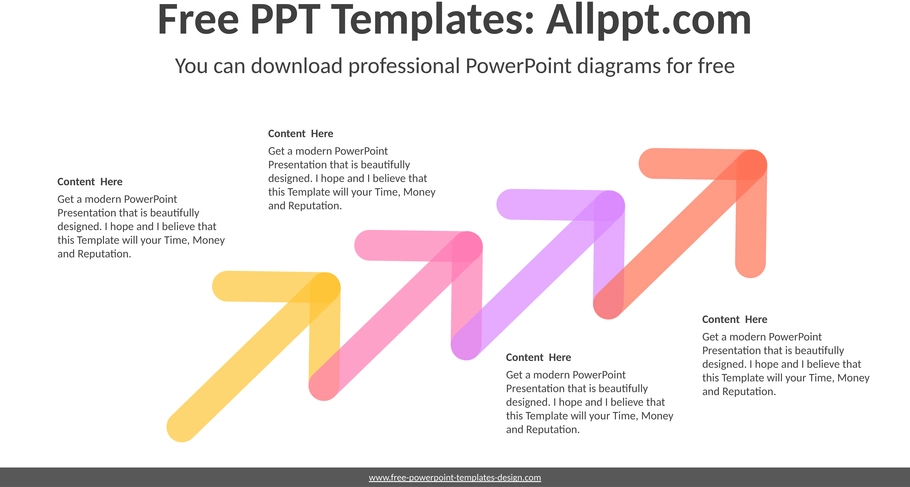 Free PPT Templates: Allppt.com

You can download professional PowerPoint diagrams for free

Content Here

Get a modern PowerPoint Presentation that is beautifully designed. I hope and I believe that this Template will your Time, Money and Reputation.

Content Here

Get a modern PowerPoint Presentation that is beautifully designed. I hope and I believe that this Template will your Time, Money and Reputation.

Content Here

Get a modern PowerPoint Presentation that is beautifully designed. I hope and I believe that this Template will your Time, Money and Reputation.

Content Here

Get a modern PowerPoint Presentation that is beautifully designed. I hope and I believe that this Template will your Time, Money and Reputation.

www.free-powerpoint-templates-design.com